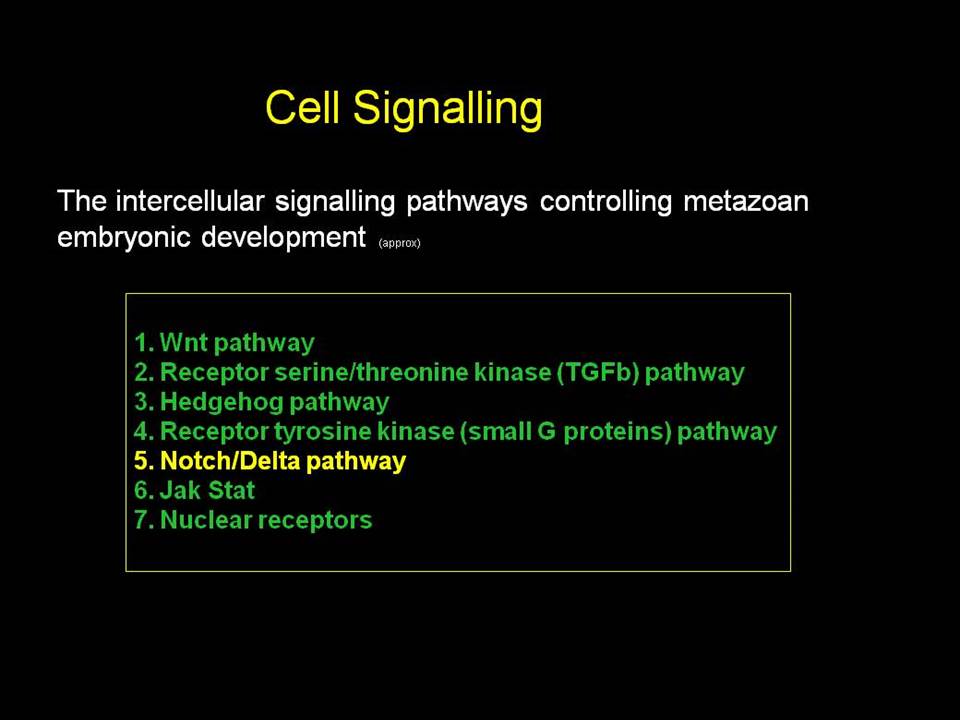 Cell Signalling

The intercellular signalling pathways controlling metazoan embryonic development (approx)

1. Wnt pathway
2. Receptor serine/threonine kinase (TGFb) pathway
3. Hedgehog pathway
4. Receptor tyrosine kinase (small G proteins) pathway
5. Notch/Delta pathway
6. Jak Stat
7. Nuclear receptors